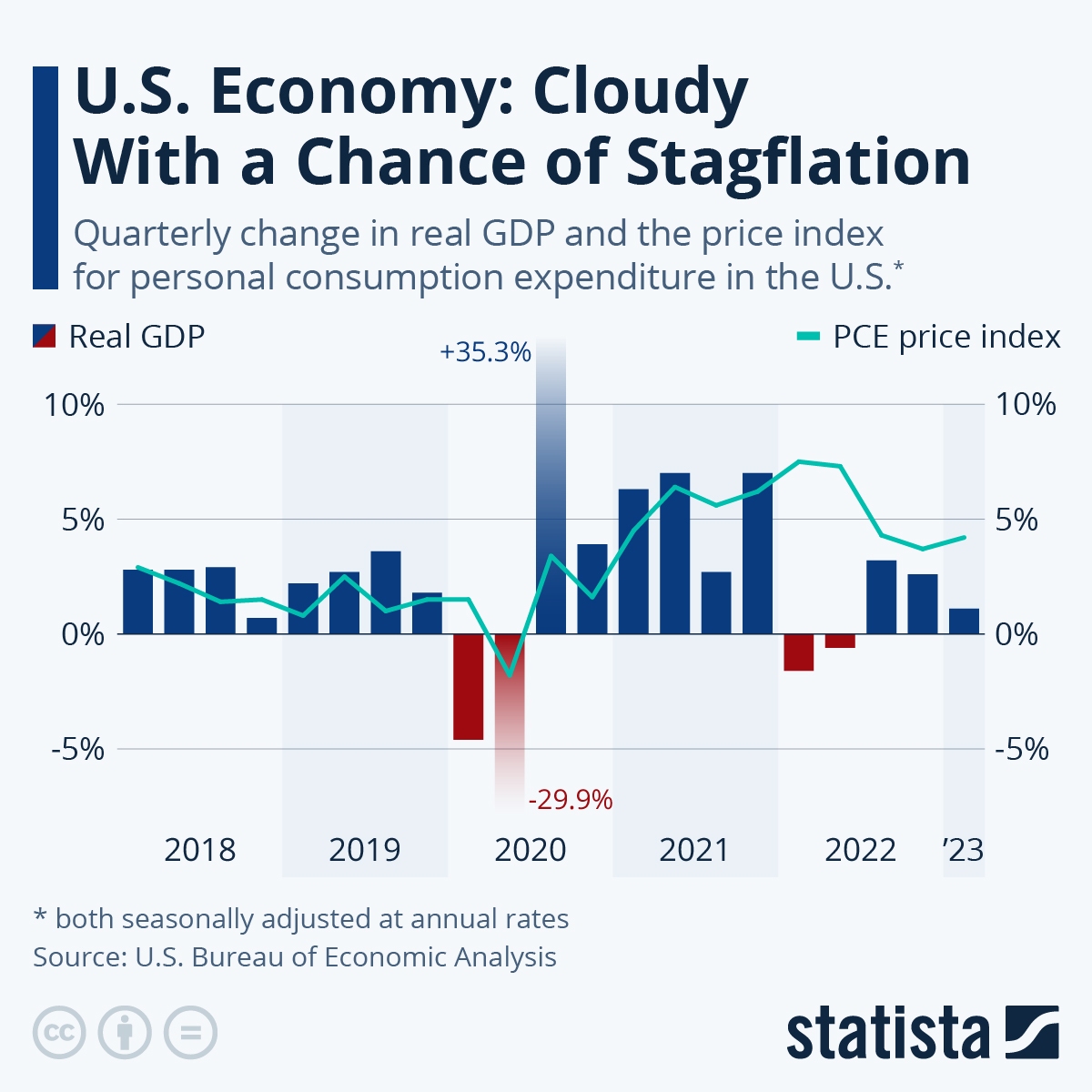 U.S. Economy: Cloudy With a Chance of Stagflation

Quarterly change in real GDP and the price index for personal consumption expenditure in the U.S.*

Real GDP

PCE price index

+35.3%

10%

5%

0%

-5%

10%

5%

0%

-5%

-29.9%

2018

2019

2020

2021

2022

'23

* both seasonally adjusted at annual rates

Source: U.S. Bureau of Economic Analysis

statista